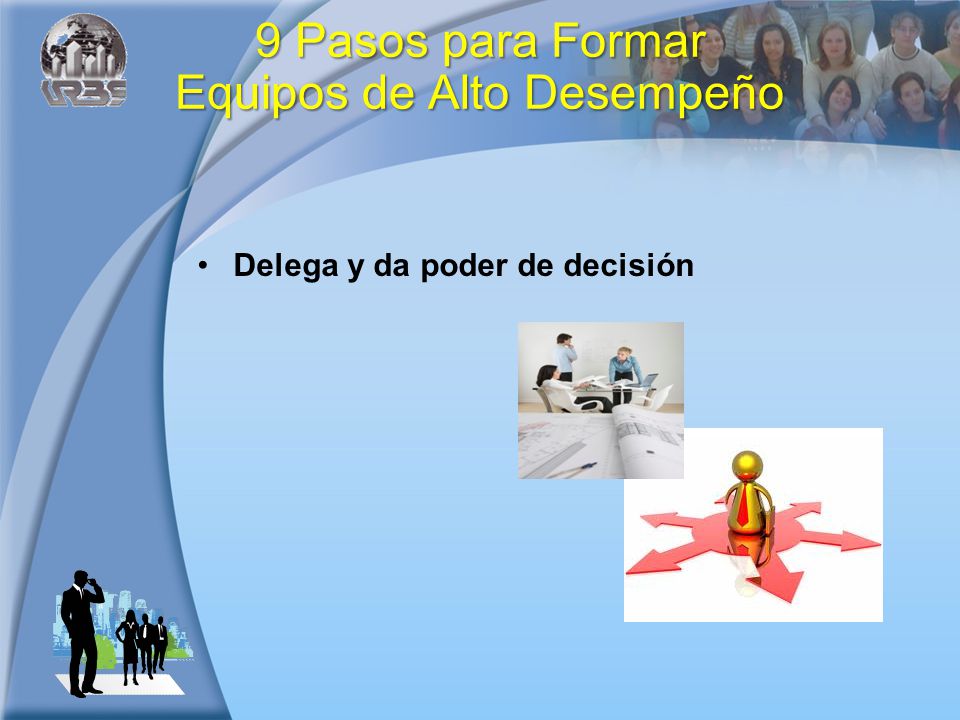 URBS

9 Pasos para Formar Equipos de Alto Desempeño

• Delega y da poder de decisión